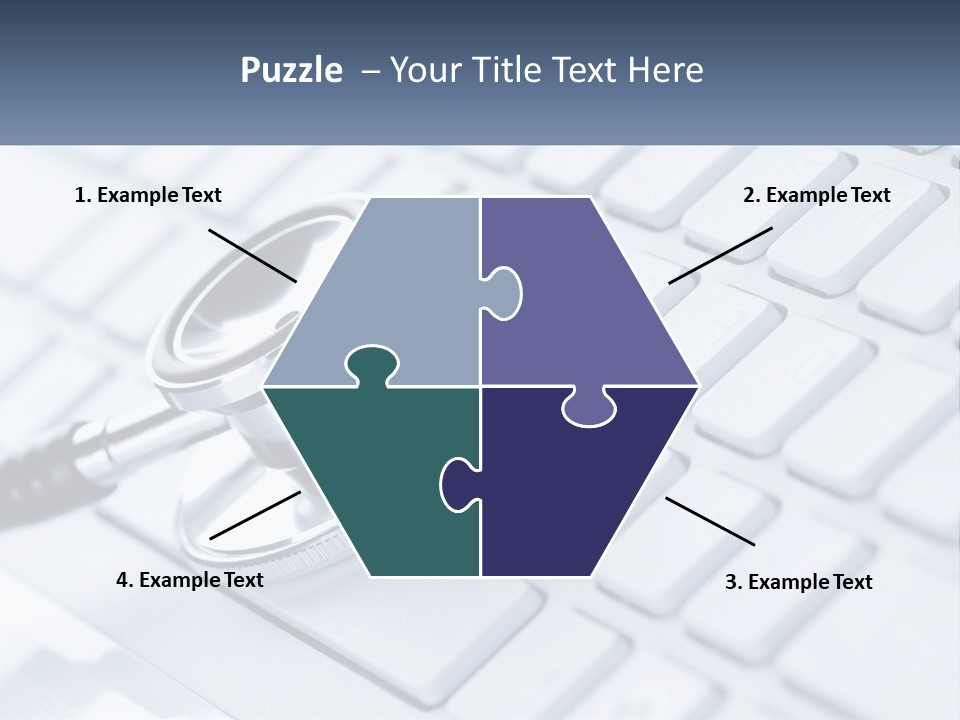 Puzzle – Your Title Text Here

1. Example Text

2. Example Text

4. Example Text

3. Example Text